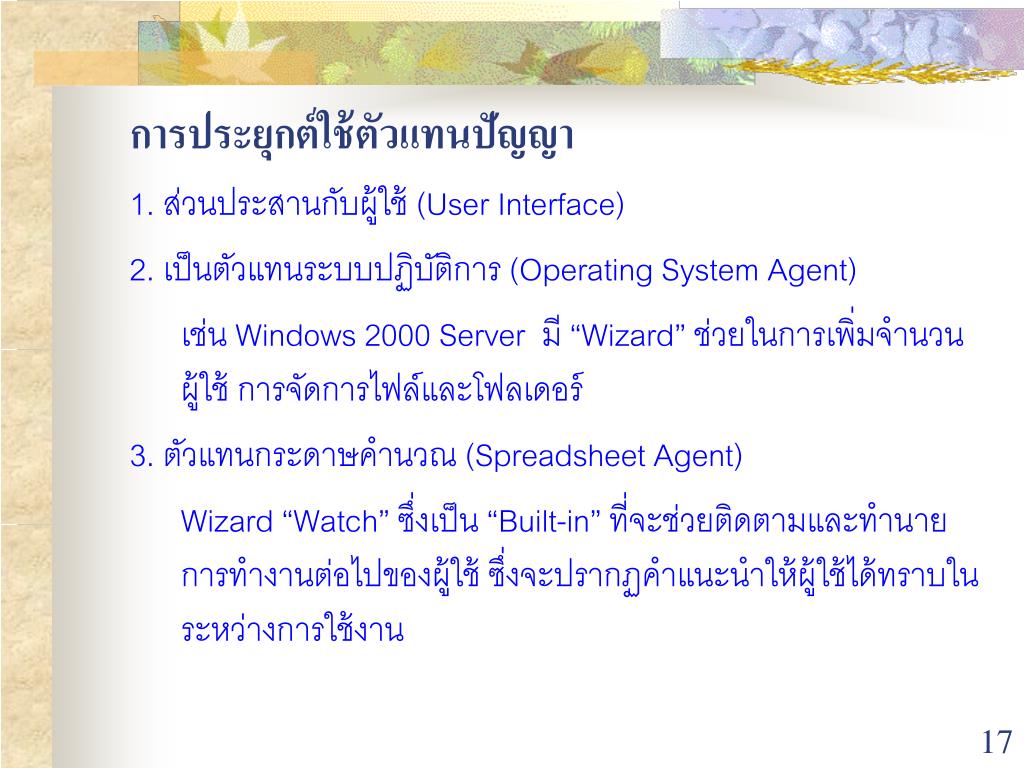 การประยุกต์ใช้ตัวแทนปัญญา

1. ส่วนประสานกับผู้ใช้ (User Interface)

2. เป็นตัวแทนระบบปฏิบัติการ (Operating System Agent)

เช่น Windows 2000 Server มี “Wizard” ช่วยในการเพิ่มจำนวนผู้ใช้ การจัดการไฟล์และโฟลเดอร์

3. ตัวแทนกระดาษคำนวณ (Spreadsheet Agent)

Wizard “Watch” ซึ่งเป็น “Built-in” ที่จะช่วยติดตามและทำนายการทำงานต่อไปของผู้ใช้ ซึ่งจะปรากฏคำแนะนำให้ผู้ใช้ได้ทราบในระหว่างการใช้งาน

17